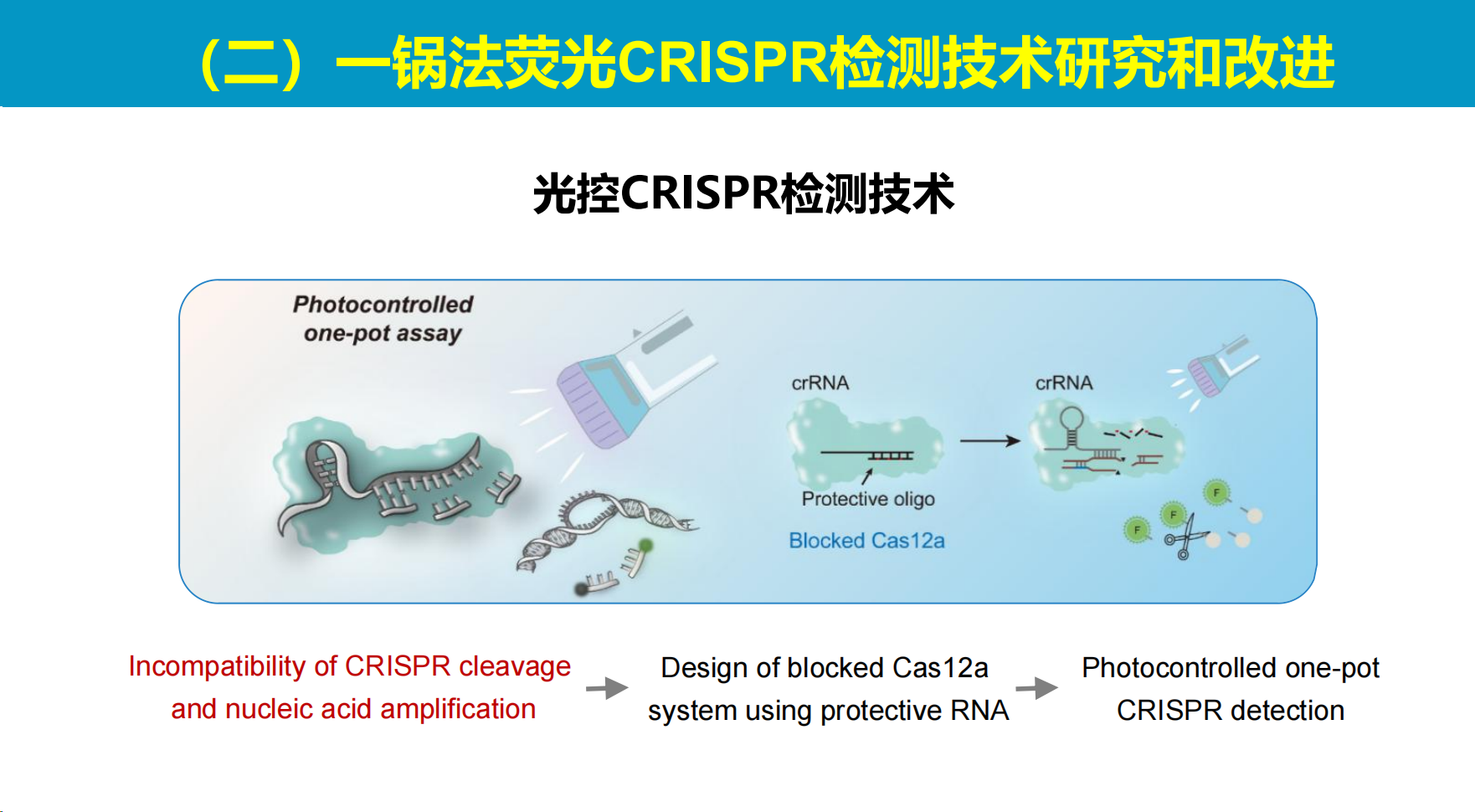 （二）一锅法荧光CRISPR检测技术研究和改进

光控CRISPR检测技术

Photocontrolled one-pot assay

crRNA

Protective oligo

Blocked Cas12a

crRNA

F

F

F

Incompatibility of CRISPR cleavage and nucleic acid amplification

Design of blocked Cas12a system using protective RNA

Photocontrolled one-pot CRISPR detection